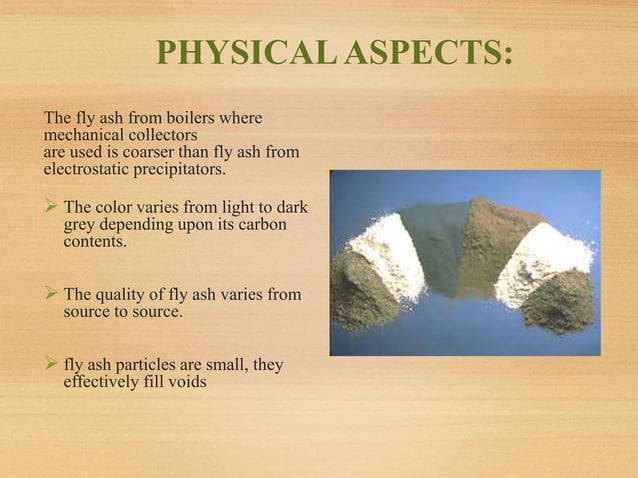 PHYSICAL ASPECTS:

The fly ash from boilers where mechanical collectors are used is coarser than fly ash from electrostatic precipitators.

➢ The color varies from light to dark grey depending upon its carbon contents.

➢ The quality of fly ash varies from source to source.

➢ fly ash particles are small, they effectively fill voids